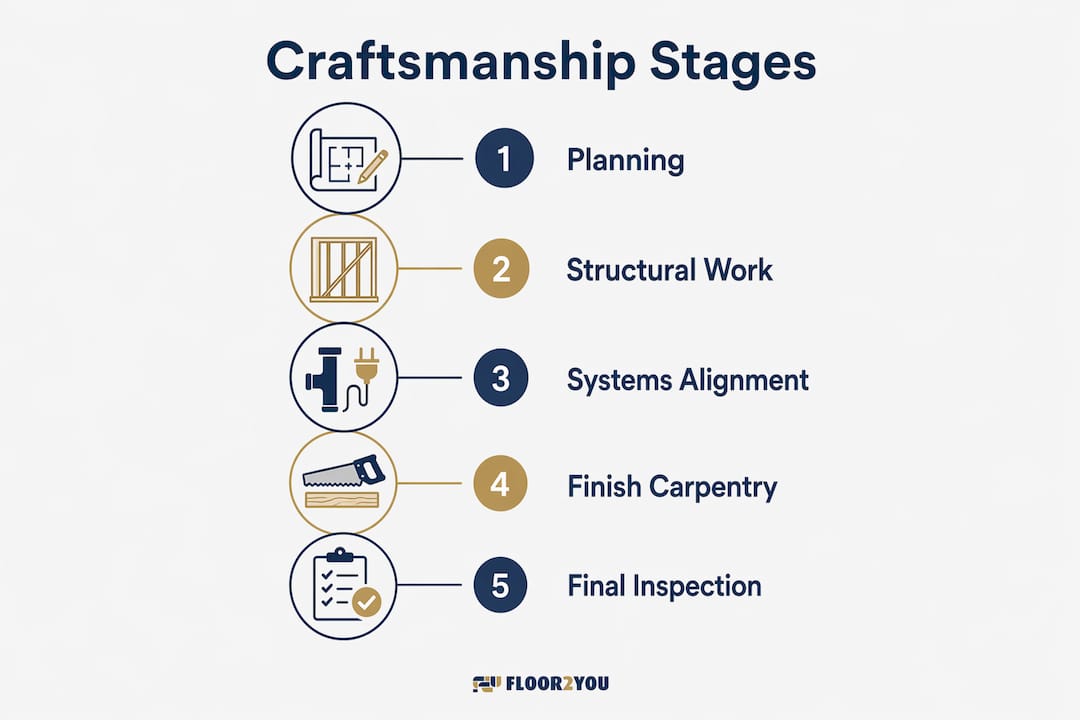 Craftsmanship Stages

1 Planning

2 Structural Work

3 Systems Alignment

4 Finish Carpentry

5 Final Inspection

FLOOR2YOU